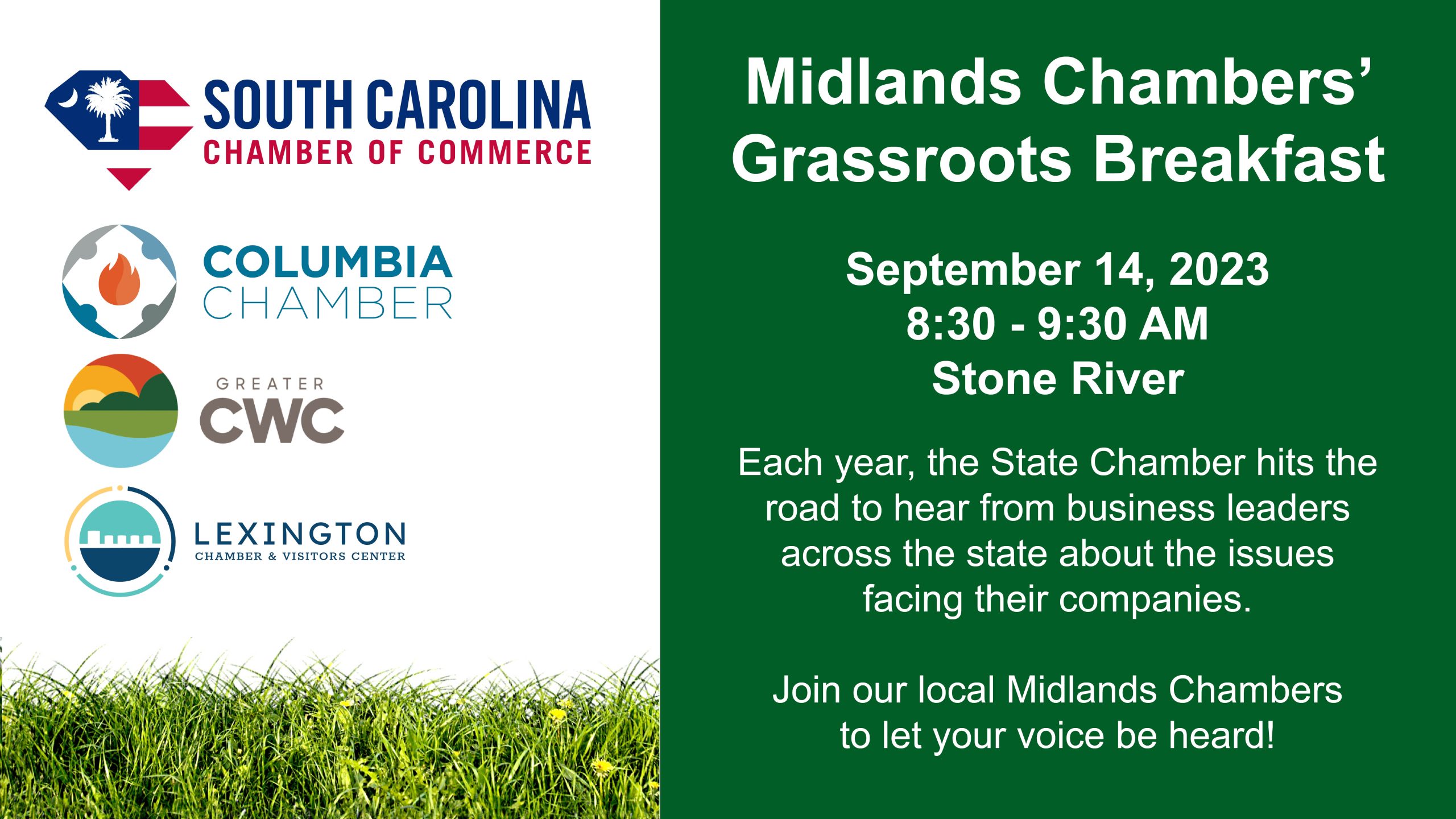 SOUTH CAROLINA
CHAMBER OF COMMERCE

COLUMBIA
CHAMBER

GREATER
CWC

LEXINGTON
CHAMBER & VISITORS CENTER

Midlands Chambers' Grassroots Breakfast

September 14, 2023
8:30 - 9:30 AM
Stone River

Each year, the State Chamber hits the road to hear from business leaders across the state about the issues facing their companies.

Join our local Midlands Chambers to let your voice be heard!